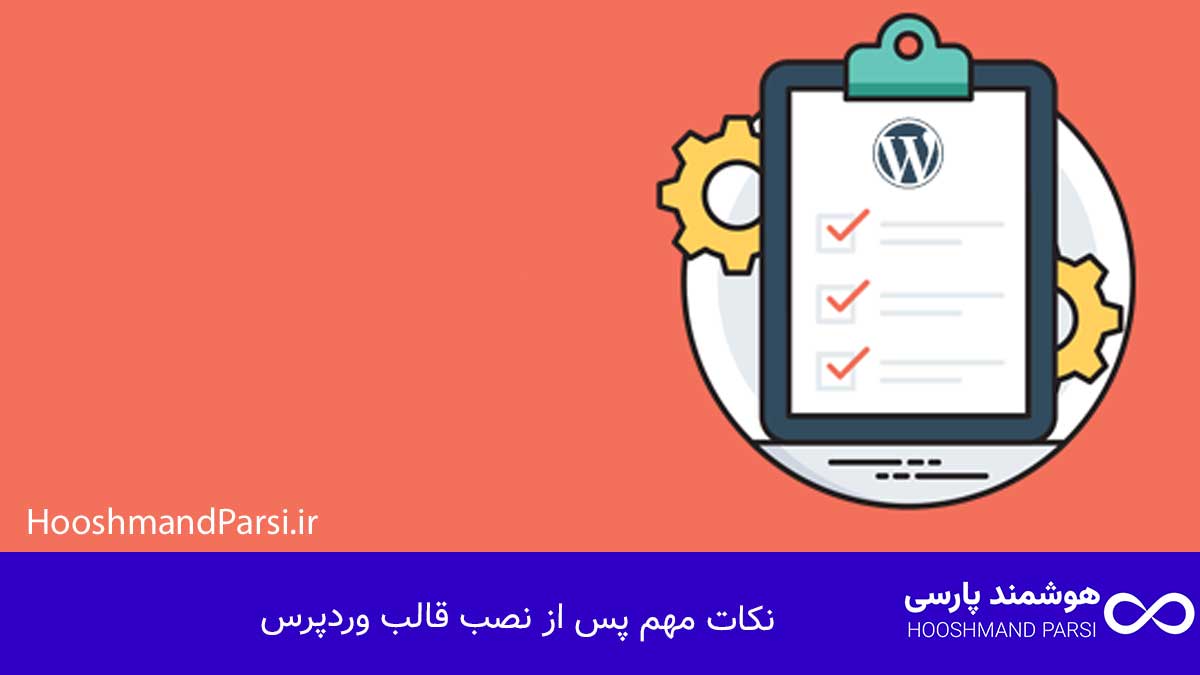 HooshmandParsi.ir

هوشمند پارسی
HOOSHMAND PARSI

نکات مهم پس از نصب قالب وردپرس